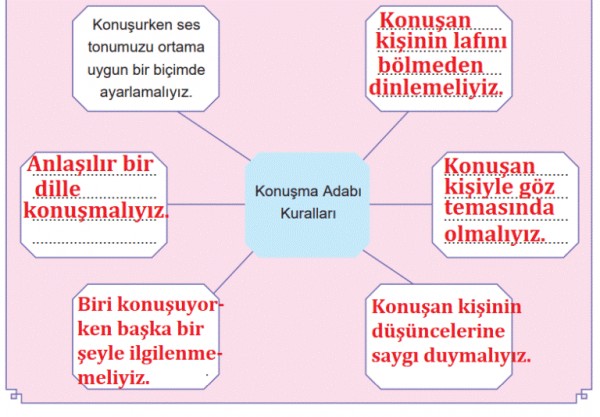 Konuşurken ses tonumuzu ortama uygun bir biçimde ayarlamalıyız.

Konuşan kişinin lafını bölmeden dinlemeliyiz.

Anlaşılır bir dille konuşmalıyız.

Konuşma Adabı Kuralları

Konuşan kişiyle göz temasında olmalıyız.

Biri konuşuyorken başka bir şeyle ilgilenmemeliyiz.

Konuşan kişinin düşüncelerine saygı duymalıyız.